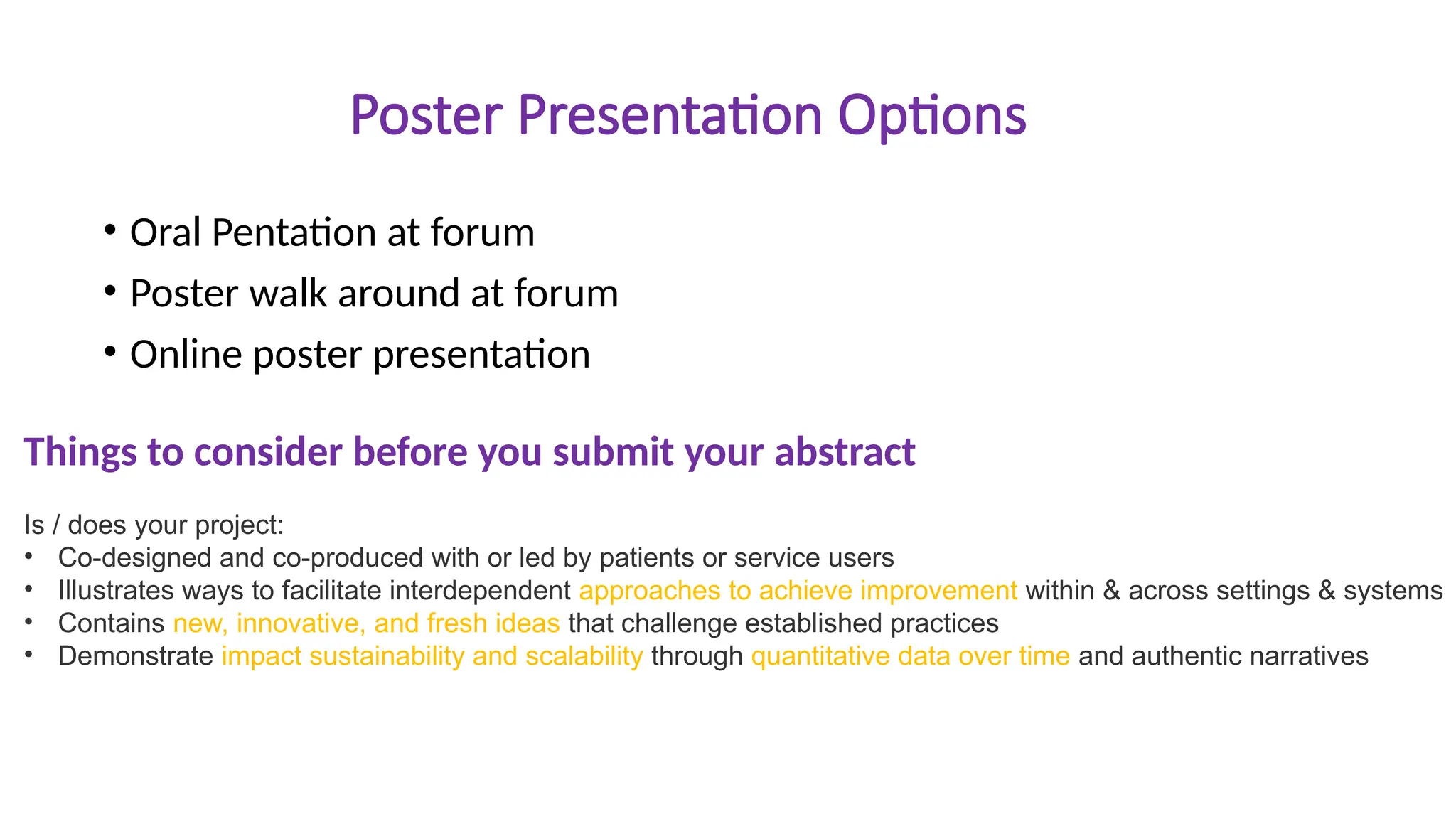 Poster Presentation Options

• Oral Pentation at forum
• Poster walk around at forum
• Online poster presentation

Things to consider before you submit your abstract

Is / does your project:
• Co-designed and co-produced with or led by patients or service users
• Illustrates ways to facilitate interdependent approaches to achieve improvement within & across settings & systems
• Contains new, innovative, and fresh ideas that challenge established practices
• Demonstrate impact sustainability and scalability through quantitative data over time and authentic narratives